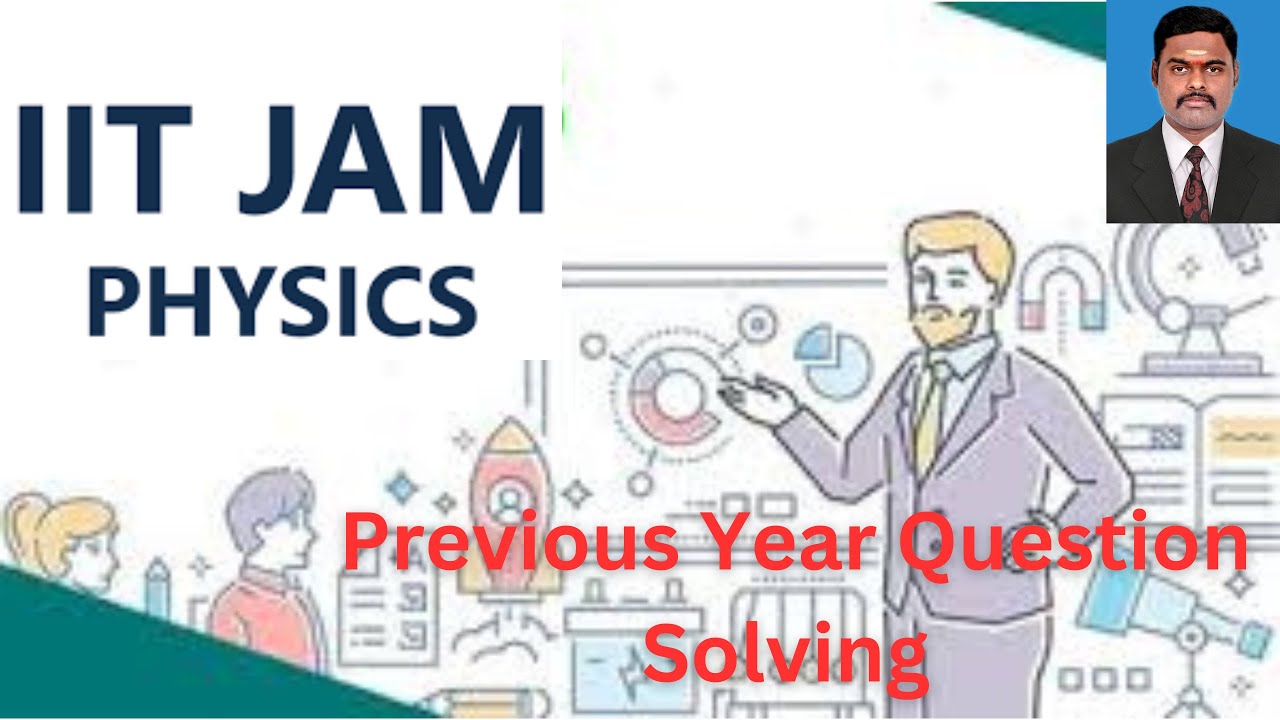 IIT JAM
PHYSICS

Previous Year Question Solving